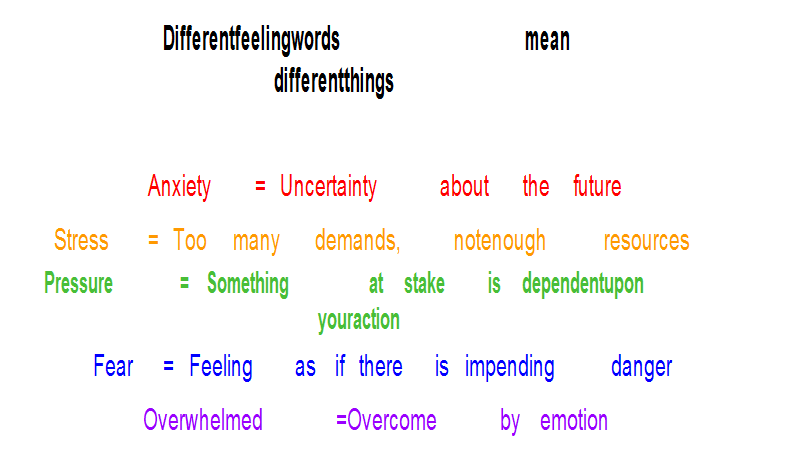 Differentfeelingwords mean differentthings

Anxiety = Uncertainty about the future

Stress = Too many demands, notenough resources

Pressure = Something at stake is dependentupon youraction

Fear = Feeling as if there is impending danger

Overwhelmed =Overcome by emotion